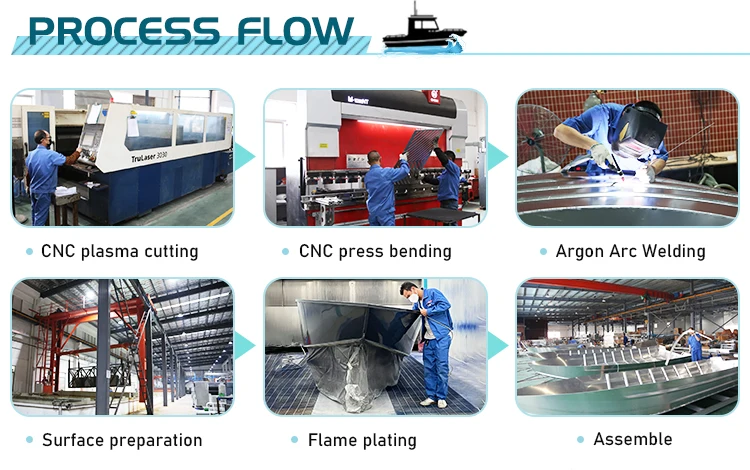 PROCESS FLOW

TruLaser 3030

• CNC plasma cutting

• CNC press bending

• Argon Arc Welding

• Surface preparation

• Flame plating

• Assemble